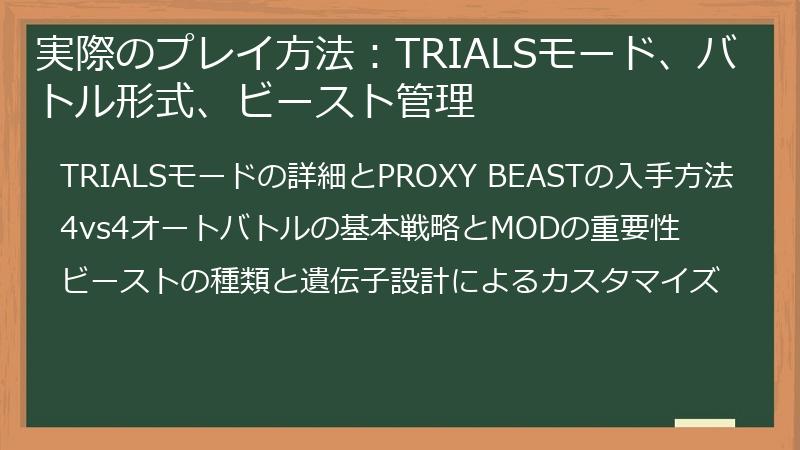 実際のプレイ方法：TRIALSモード、バトル形式、ビースト管理

TRIALSモードの詳細とPROXY BEASTの入手方法

4vs4オートバトルの基本戦略とMODの重要性

ビーストの種類と遺伝子設計によるカスタマイズ